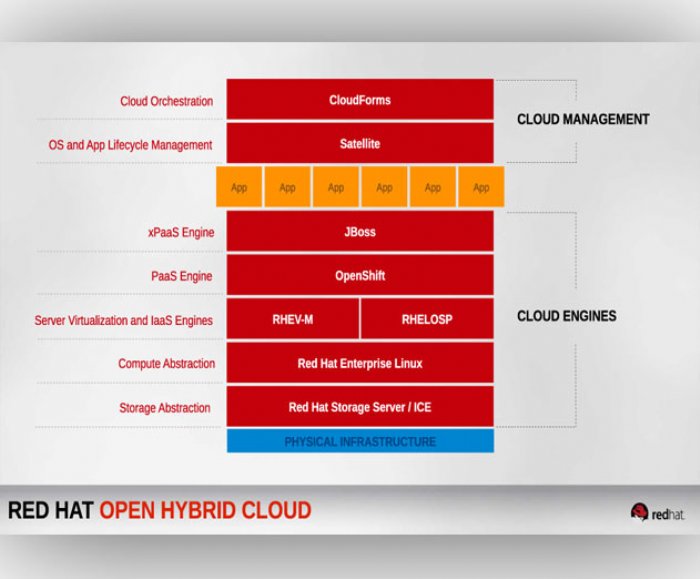 Cloud Orchestration
CloudForms

OS and App Lifecycle Management
Satellite

CLOUD MANAGEMENT

App App App App App App

xPaaS Engine
JBoss

PaaS Engine
OpenShift

Server Virtualization and IaaS Engines
RHEV-M
RHELOSP

CLOUD ENGINES

Compute Abstraction
Red Hat Enterprise Linux

Storage Abstraction
Red Hat Storage Server / ICE

PHYSICAL INFRASTRUCTURE

RED HAT OPEN HYBRID CLOUD

redhat.